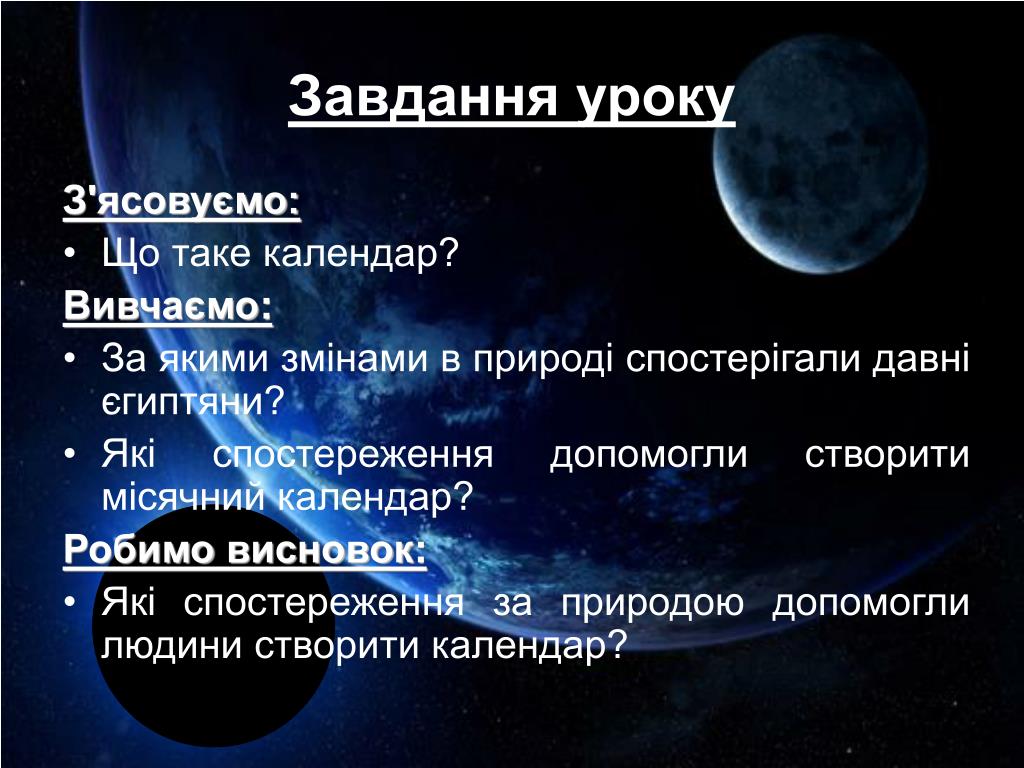 Завдання уроку

З'ясовуємо:

• Що таке календар?

Вивчаємо:

• За якими змінами в природі спостерігали давні єгиптяни?

• Які спостереження допомогли створити місячний календар?

Робимо висновок:

• Які спостереження за природою допомогли людини створити календар?